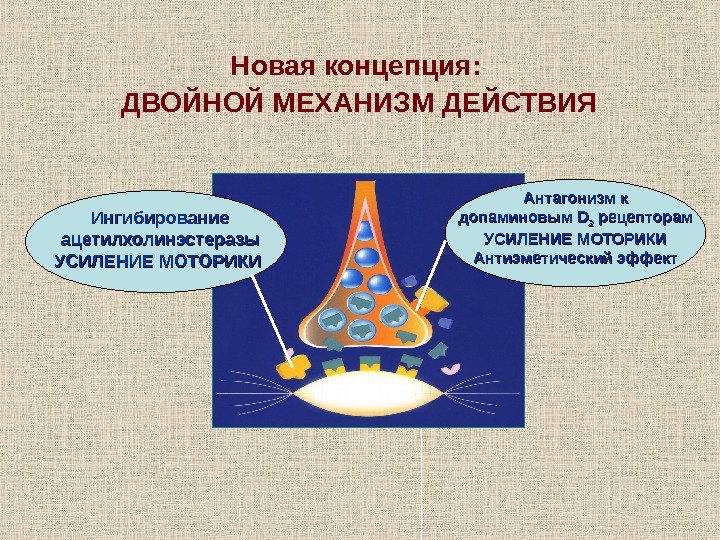 Новая концепция:
ДВОЙНОЙ МЕХАНИЗМ ДЕЙСТВИЯ

Ингибирование ацетилхолинэстеразы
УСИЛЕНИЕ МОТОРИКИ

Антагонизм к допаминовым $D_2$ рецепторам
УСИЛЕНИЕ МОТОРИКИ
Антиэметический эффект